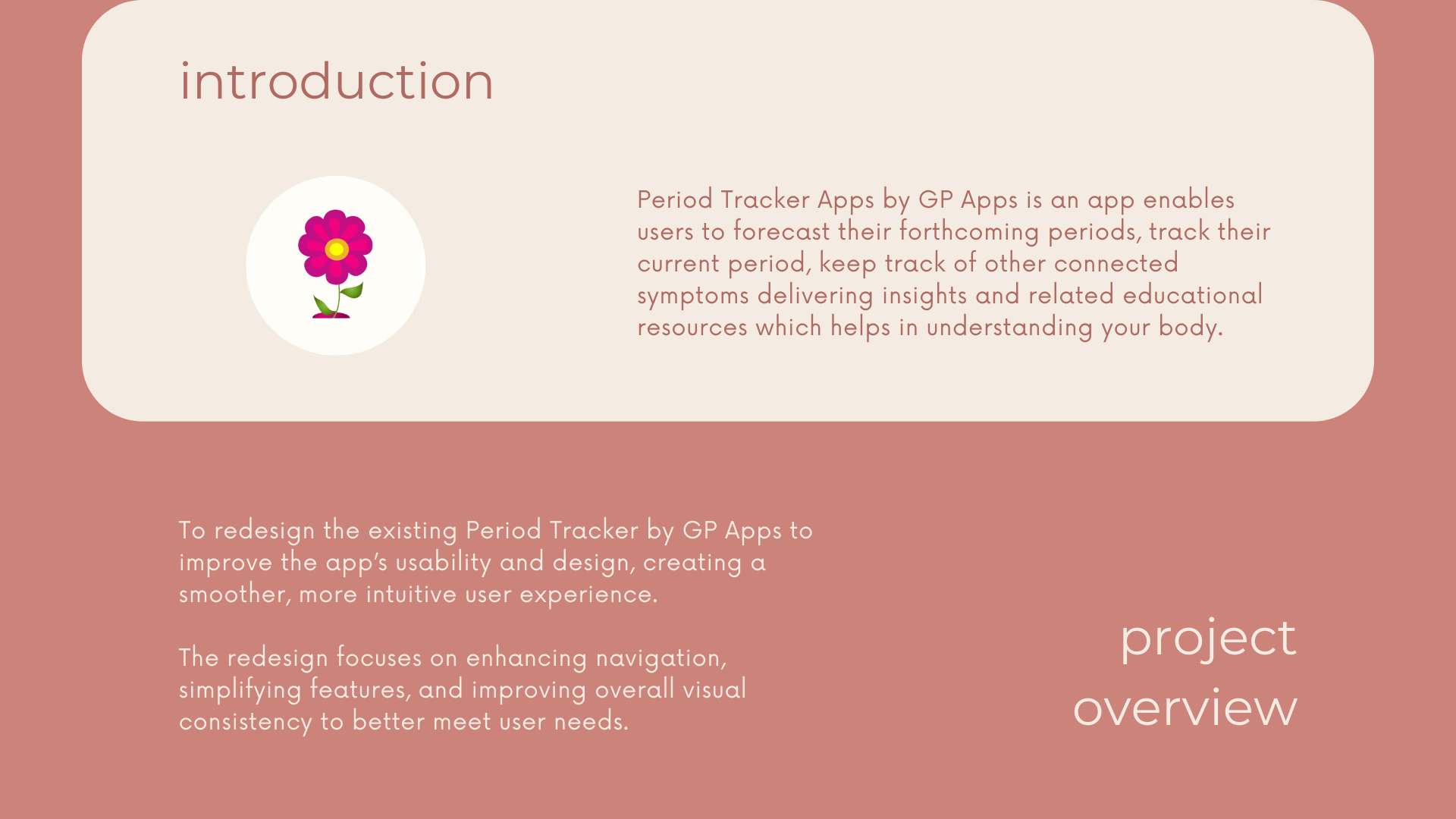 introduction

Period Tracker Apps by GP Apps is an app enables users to forecast their forthcoming periods, track their current period, keep track of other connected symptoms delivering insights and related educational resources which helps in understanding your body.

To redesign the existing Period Tracker by GP Apps to improve the app's usability and design, creating a smoother, more intuitive user experience.

The redesign focuses on enhancing navigation, simplifying features, and improving overall visual consistency to better meet user needs.

project overview